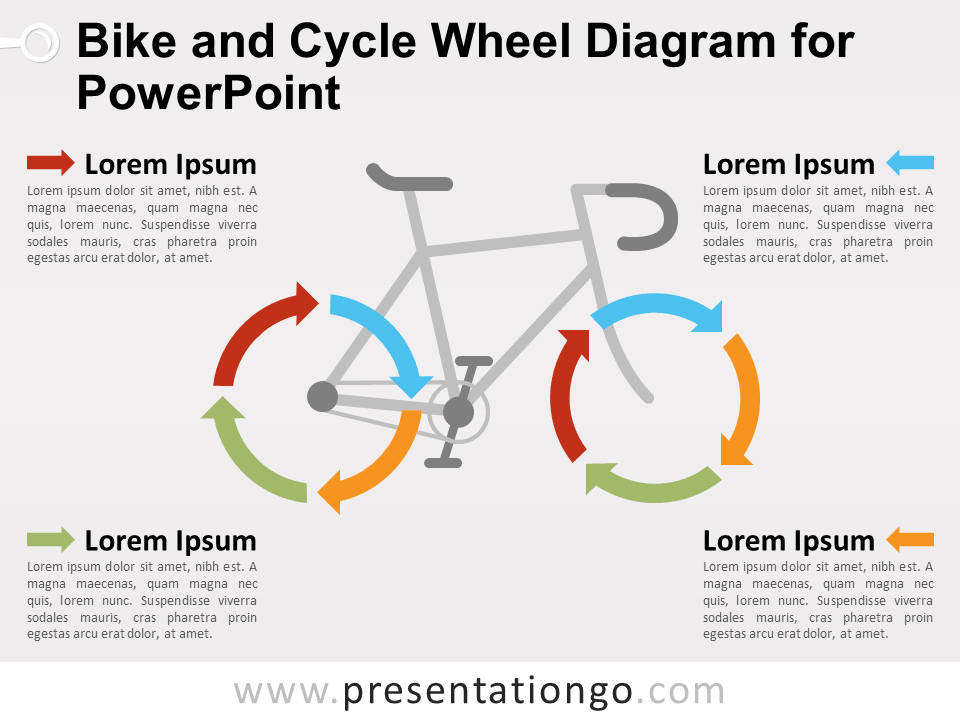 Bike and Cycle Wheel Diagram for PowerPoint

Lorem Ipsum

Lorem ipsum dolor sit amet, nibh est. A magna maecenas, quam magna nec quis, lorem nunc. Suspendisse viverra sodales mauris, cras pharetra proin egestas arcu erat dolor, at amet.

Lorem Ipsum

Lorem ipsum dolor sit amet, nibh est. A magna maecenas, quam magna nec quis, lorem nunc. Suspendisse viverra sodales mauris, cras pharetra proin egestas arcu erat dolor, at amet.

Lorem Ipsum

Lorem ipsum dolor sit amet, nibh est. A magna maecenas, quam magna nec quis, lorem nunc. Suspendisse viverra sodales mauris, cras pharetra proin egestas arcu erat dolor, at amet.

Lorem Ipsum

Lorem ipsum dolor sit amet, nibh est. A magna maecenas, quam magna nec quis, lorem nunc. Suspendisse viverra sodales mauris, cras pharetra proin egestas arcu erat dolor, at amet.

www.presentationgo.com